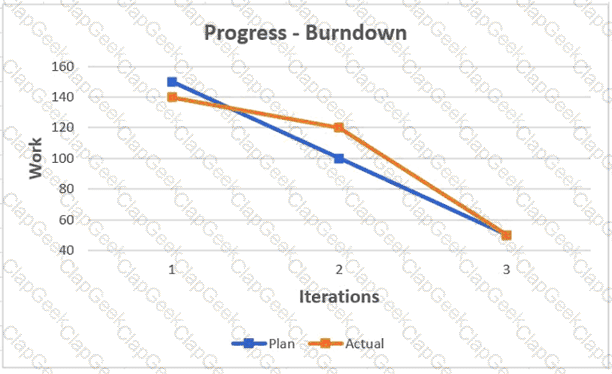 Progress - Burndown

Work

160
140
120
100
80
60
40

1
2
3

Iterations

Plan
Actual

ClapGeek